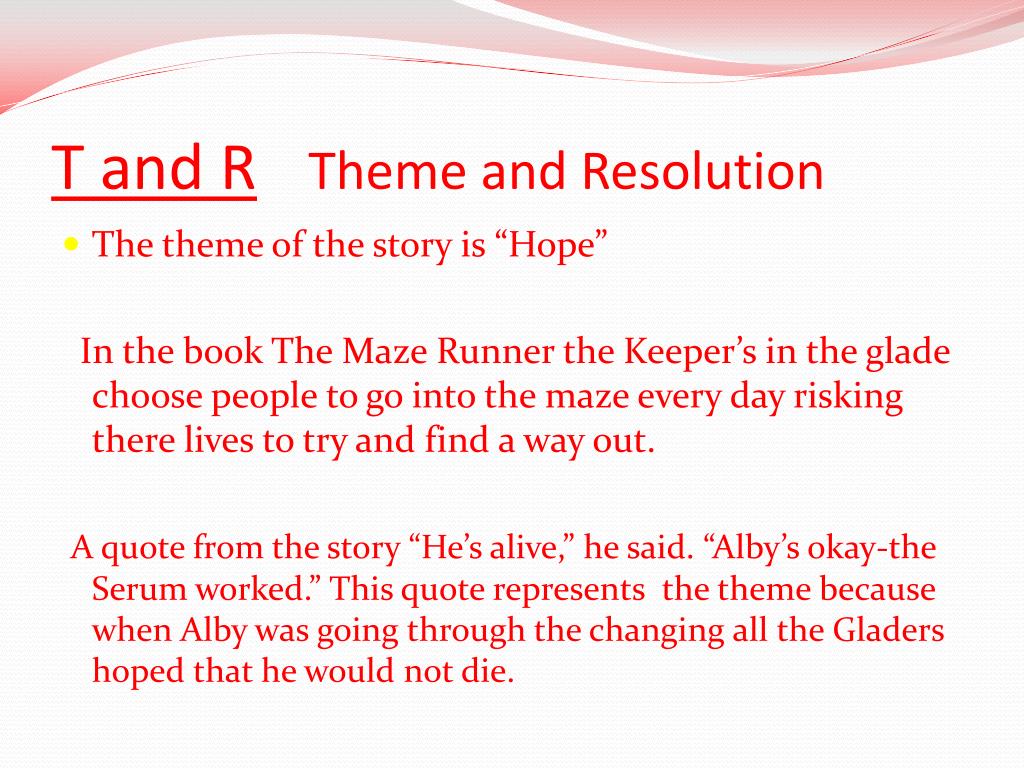 T and R Theme and Resolution

The theme of the story is “Hope”

In the book The Maze Runner the Keeper’s in the glade choose people to go into the maze every day risking there lives to try and find a way out.

A quote from the story “He’s alive,” he said. “Alby’s okay-the Serum worked.” This quote represents the theme because when Alby was going through the changing all the Gladers hoped that he would not die.